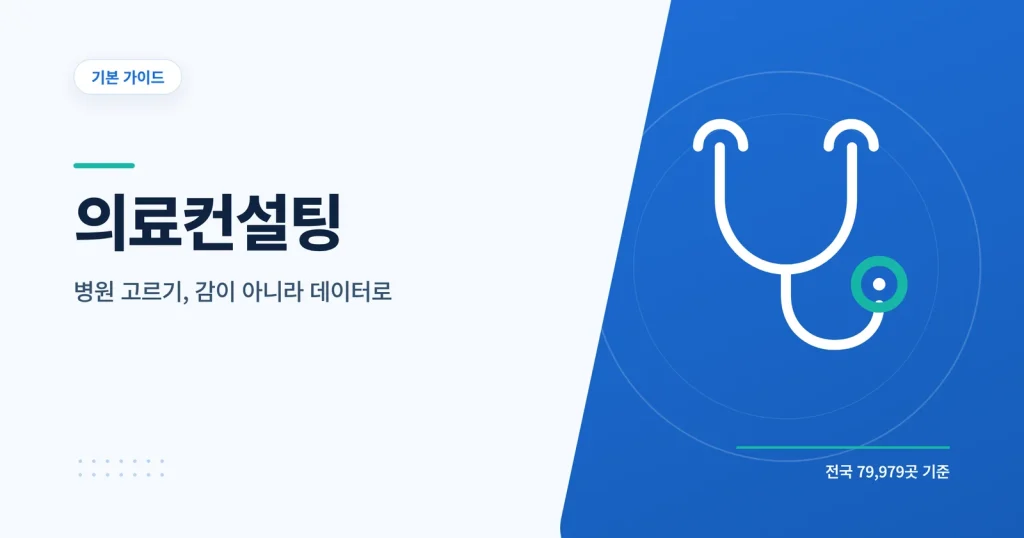 기본 가이드

의료컨설팅

병원 고르기, 감이 아니라 데이터로

전국 79,979곳 기준